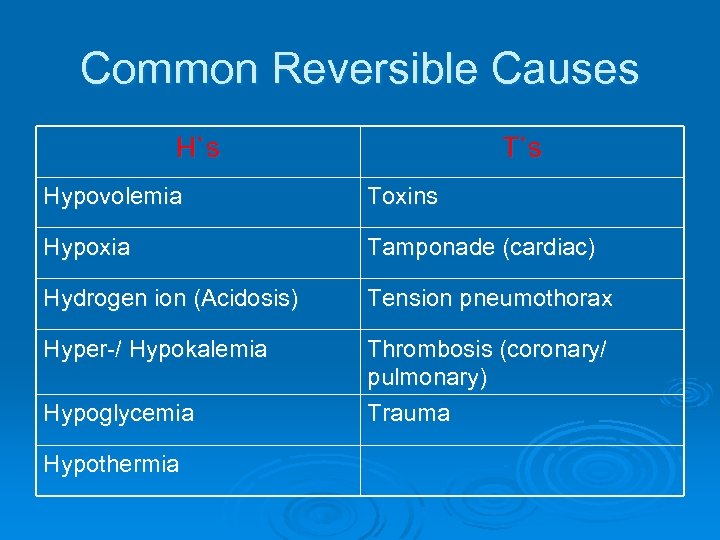 Common Reversible Causes

| H's | T's |
|---|---|
| Hypovolemia | Toxins |
| Hypoxia | Tamponade (cardiac) |
| Hydrogen ion (Acidosis) | Tension pneumothorax |
| Hyper-/ Hypokalemia | Thrombosis (coronary/ pulmonary) |
| Hypoglycemia | Trauma |
| Hypothermia | |